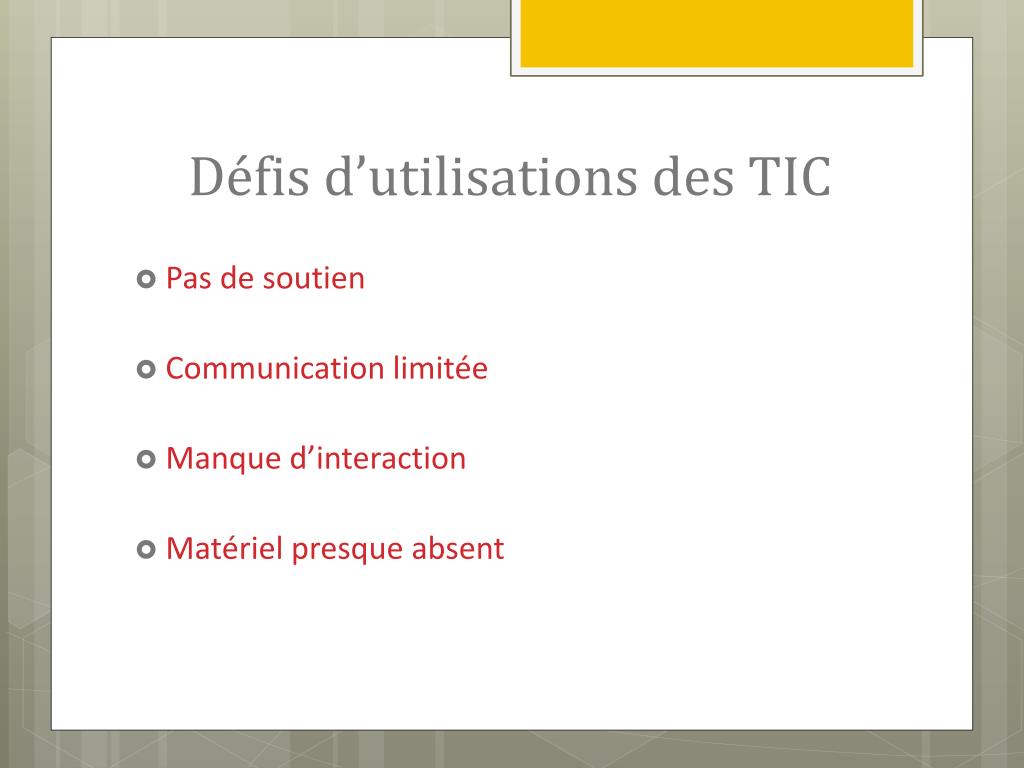 Défis d’utilisations des TIC

Pas de soutien

Communication limitée

Manque d’interaction

Matériel presque absent